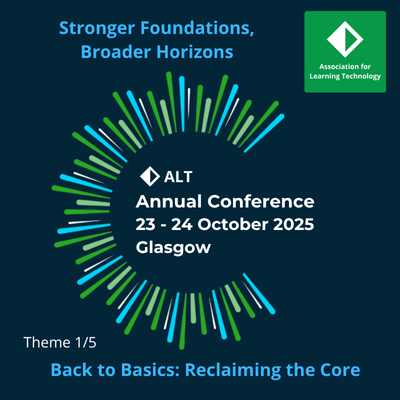 Stronger Foundations, Broader Horizons

Association for Learning Technology

ALT
Annual Conference
23 - 24 October 2025
Glasgow

Theme 1/5

Back to Basics: Reclaiming the Core